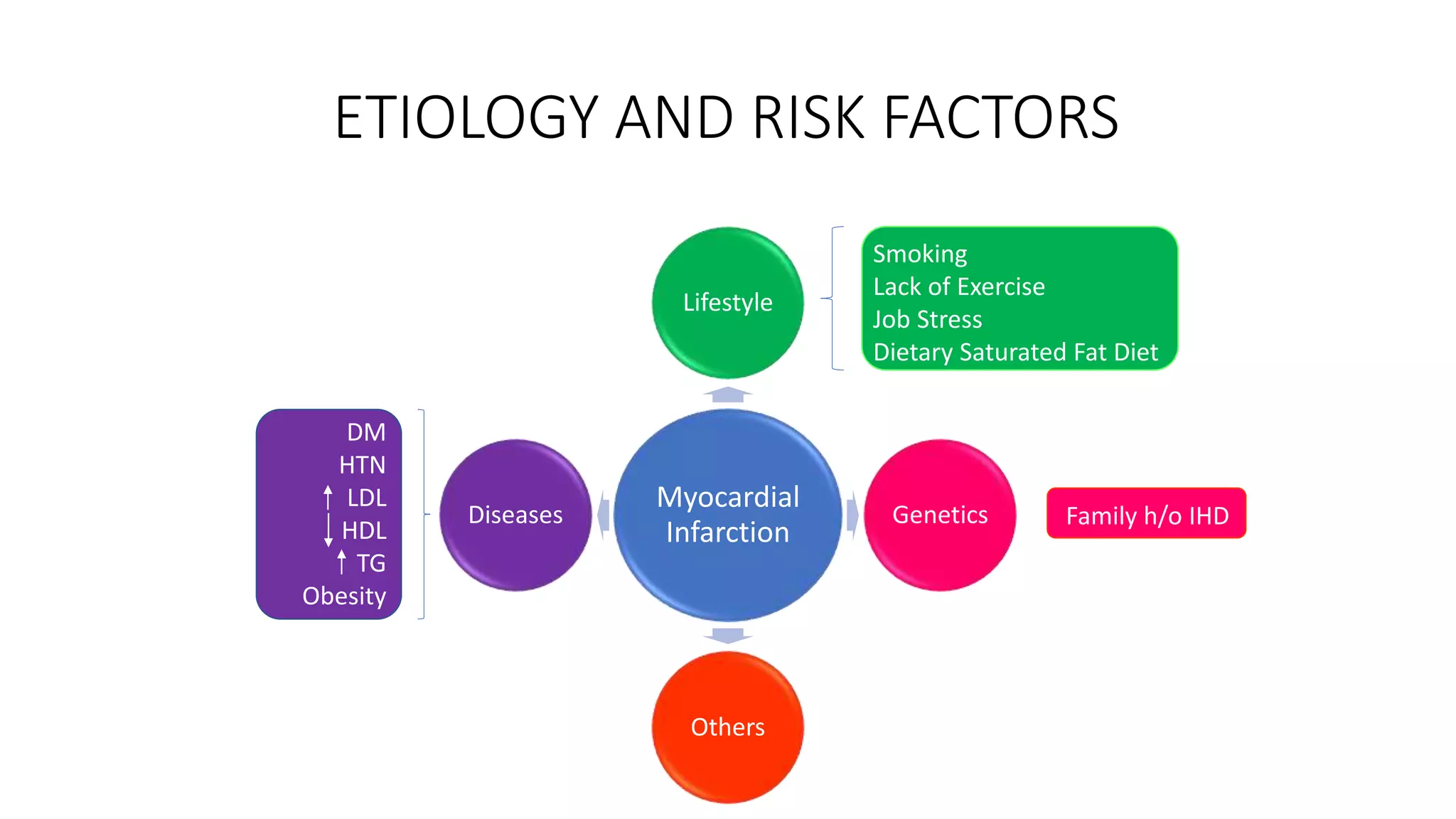 ETIOLOGY AND RISK FACTORS

Lifestyle

Smoking
Lack of Exercise
Job Stress
Dietary Saturated Fat Diet

DM
HTN
↑ LDL
↓ HDL
↑ TG
Obesity

Diseases

Myocardial Infarction

Genetics

Family h/o IHD

Others